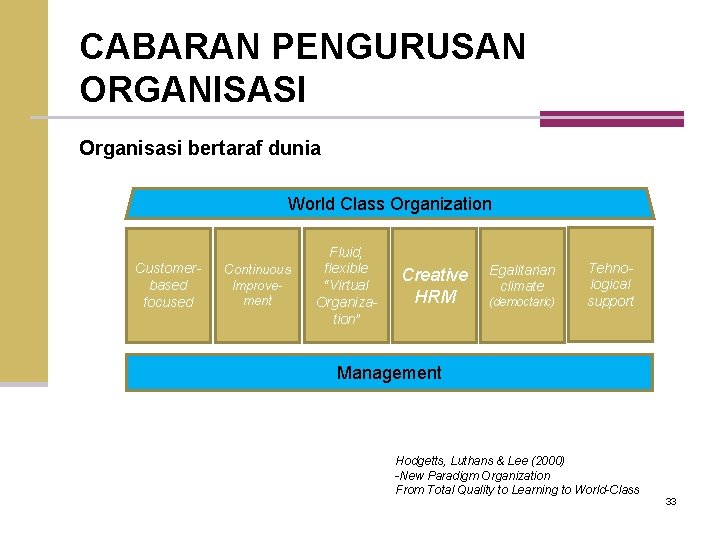 CABARAN PENGURUSAN ORGANISASI

Organisasi bertaraf dunia

World Class Organization

Customer-based focused

Continuous Improvement

Fluid, flexible "Virtual Organization"

Creative HRM

Egalitarian climate (democtaric)

Tehnological support

Management

Hodgetts, Luthans & Lee (2000)
-New Paradigm Organization
From Total Quality to Learning to World-Class

33